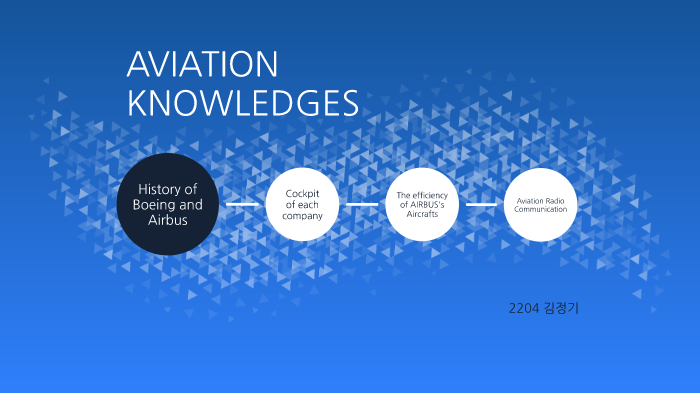 AVIATION KNOWLEDGES

History of Boeing and Airbus

Cockpit of each company

The efficiency of AIRBUS's Aircrafts

Aviation Radio Communication

2204 김정기